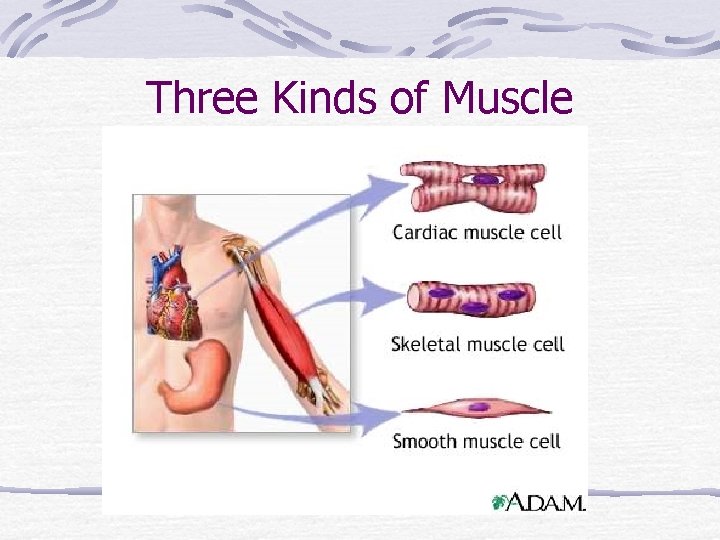 Three Kinds of Muscle

Cardiac muscle cell

Skeletal muscle cell

Smooth muscle cell

A.D.A.M.